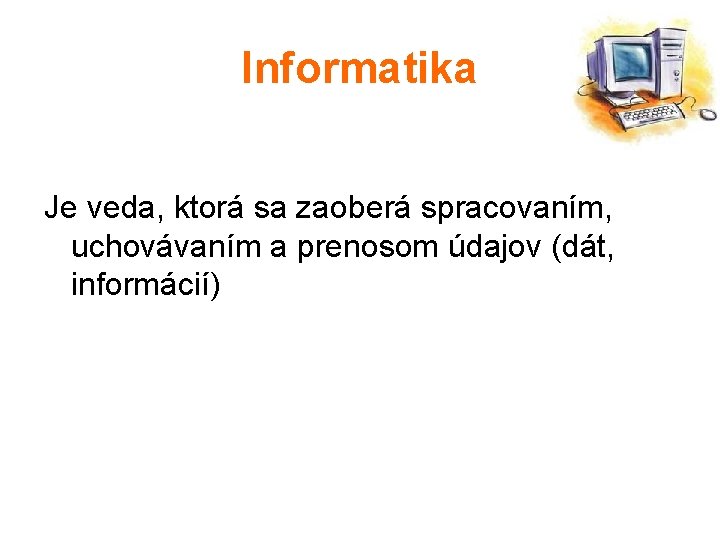 Informatika

Je veda, ktorá sa zaoberá spracovaním, uchovávaním a prenosom údajov (dát, informácií)